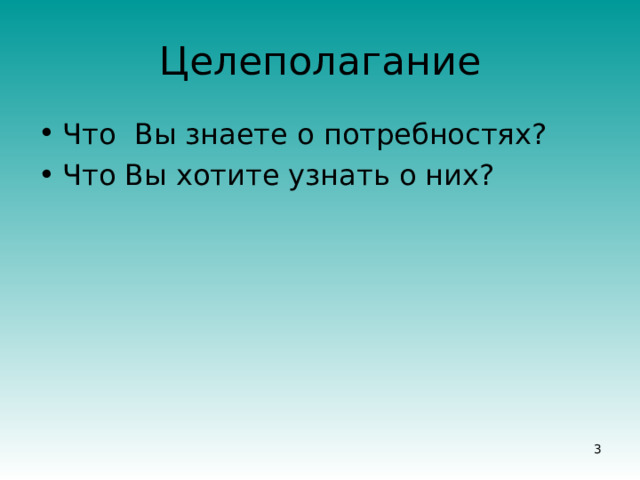 Целеполагание

• Что  Вы знаете о потребностях?
• Что Вы хотите узнать о них?

3